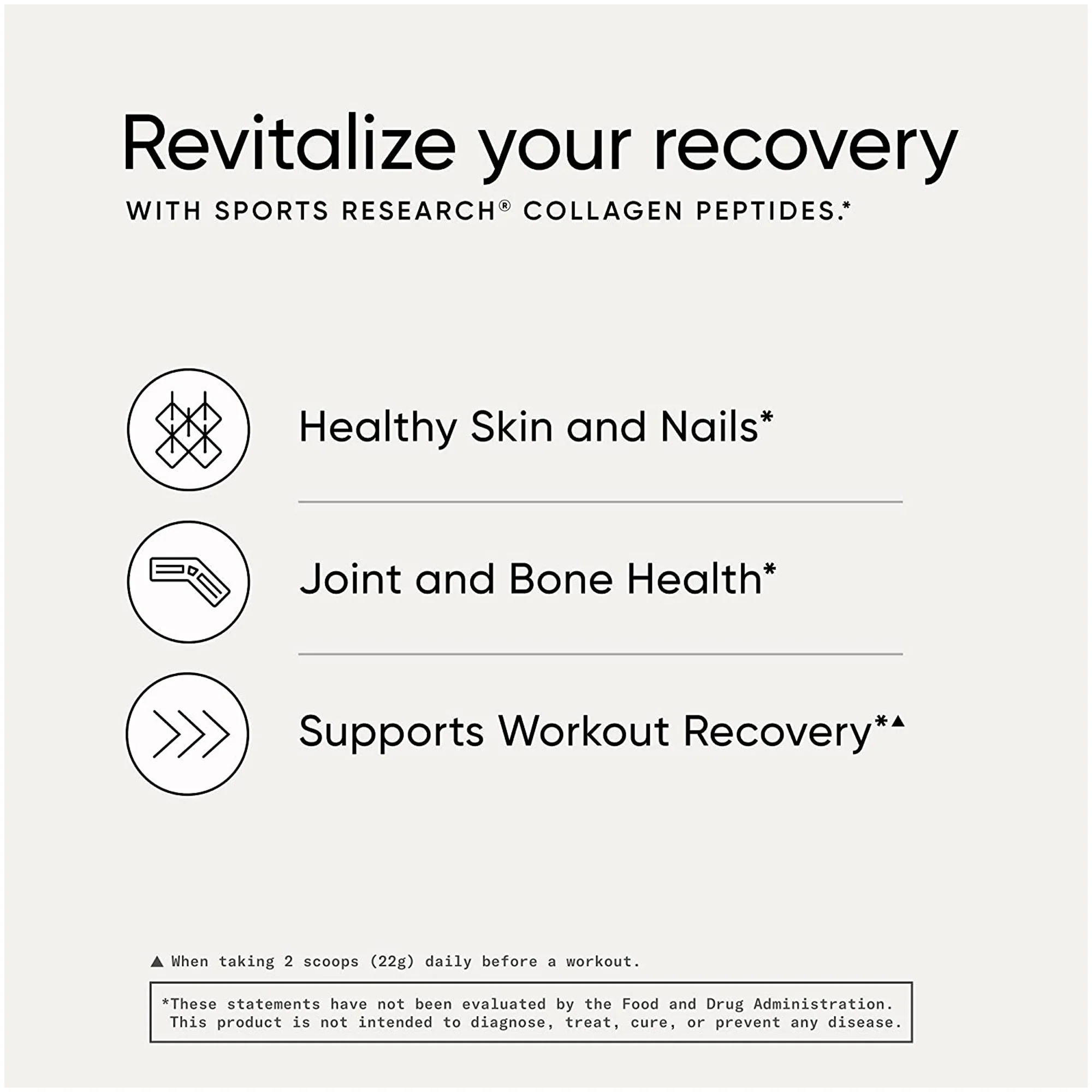 Revitalize your recovery

WITH SPORTS RESEARCH® COLLAGEN PEPTIDES.*

Healthy Skin and Nails*

Joint and Bone Health*

Supports Workout Recovery*▲

▲ When taking 2 scoops (22g) daily before a workout.

*These statements have not been evaluated by the Food and Drug Administration. This product is not intended to diagnose, treat, cure, or prevent any disease.